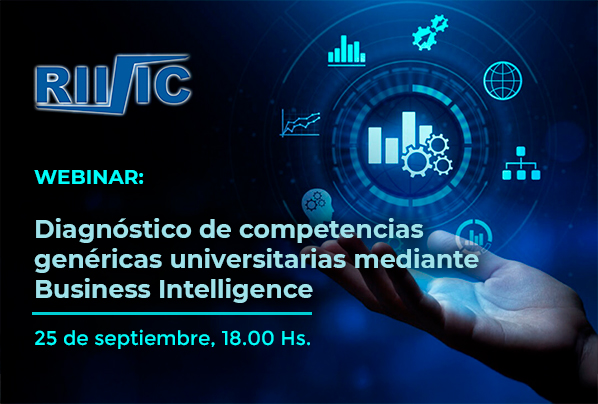 RIIIC

WEBINAR:

Diagnóstico de competencias genéricas universitarias mediante Business Intelligence

25 de septiembre, 18.00 Hs.